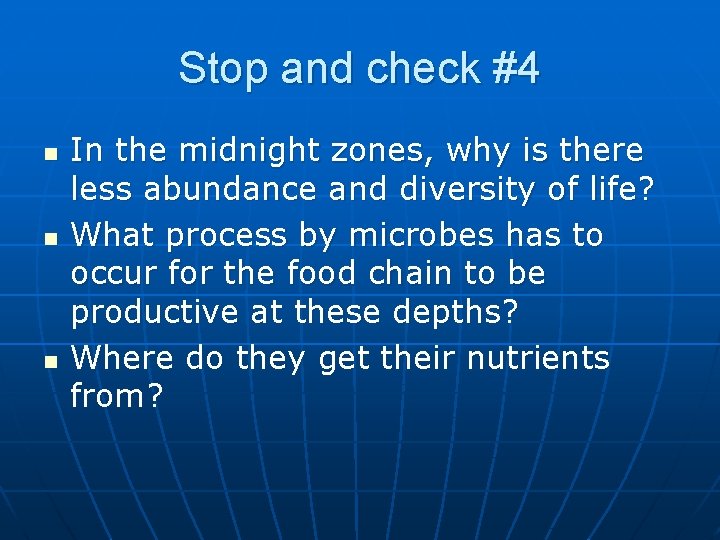 Stop and check #4

- In the midnight zones, why is there less abundance and diversity of life?
- What process by microbes has to occur for the food chain to be productive at these depths?
- Where do they get their nutrients from?